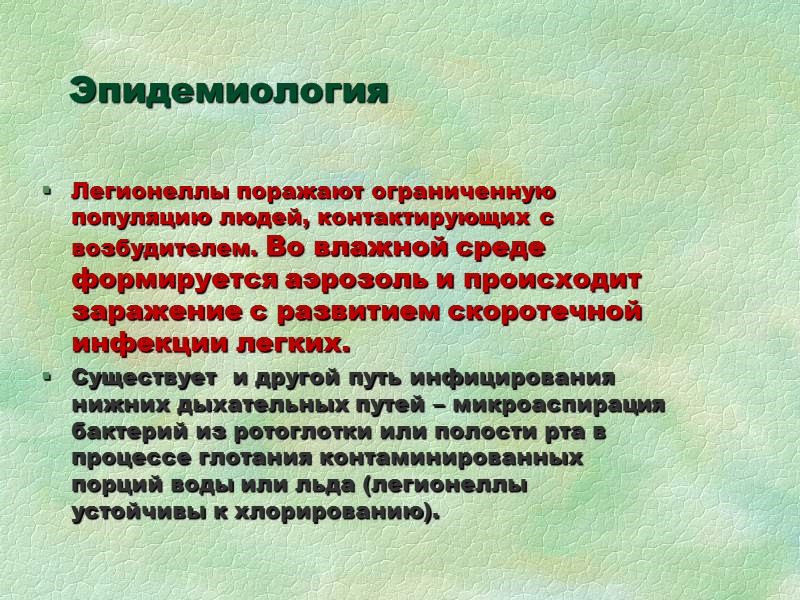 Эпидемиология

▪ Легионеллы поражают ограниченную популяцию людей, контактирующих с возбудителем. Во влажной среде формируется аэрозоль и происходит заражение с развитием скоротечной инфекции легких.

▪ Существует  и другой путь инфицирования нижних дыхательных путей – микроаспирация бактерий из ротоглотки или полости рта в процессе глотания контаминированных порций воды или льда (легионеллы устойчивы к хлорированию).